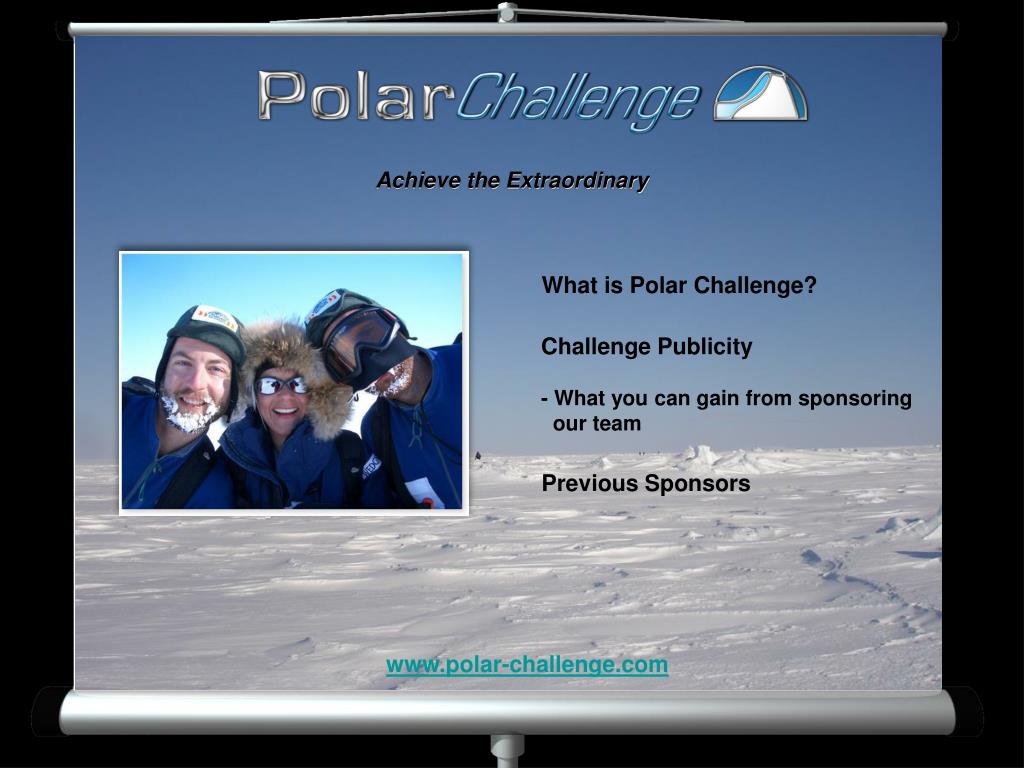 PolarChallenge

Achieve the Extraordinary

What is Polar Challenge?

Challenge Publicity

- What you can gain from sponsoring our team

Previous Sponsors

www.polar-challenge.com